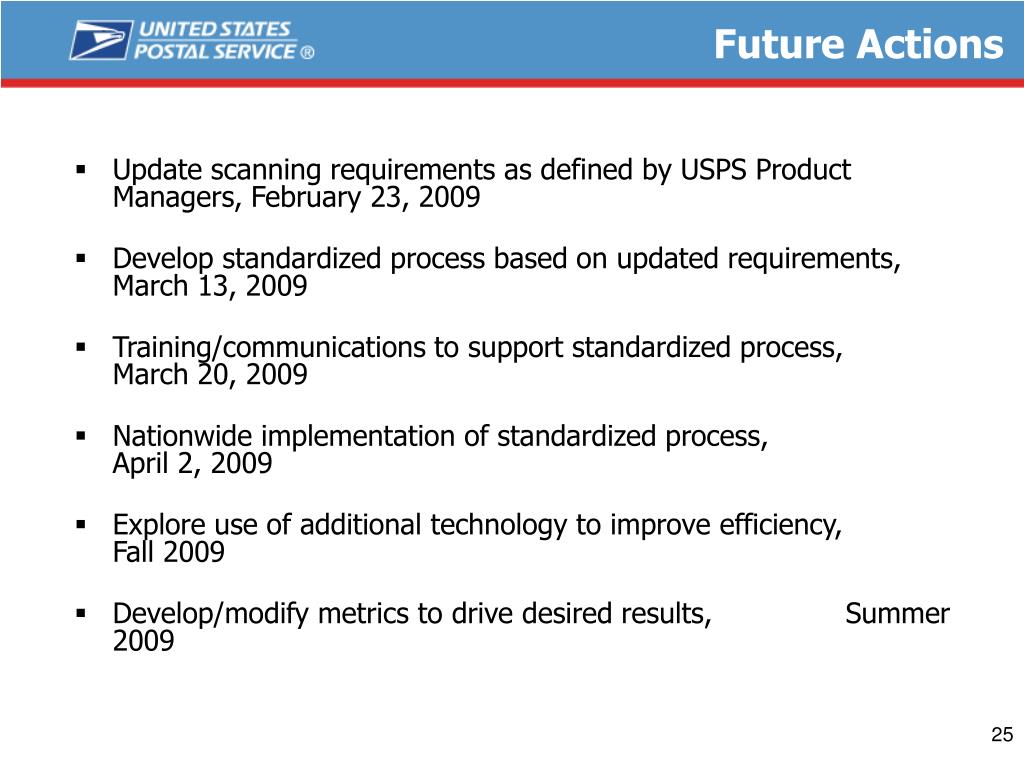 UNITED STATES POSTAL SERVICE ®

Future Actions

▪ Update scanning requirements as defined by USPS Product Managers, February 23, 2009

▪ Develop standardized process based on updated requirements, March 13, 2009

▪ Training/communications to support standardized process, March 20, 2009

▪ Nationwide implementation of standardized process, April 2, 2009

▪ Explore use of additional technology to improve efficiency, Fall 2009

▪ Develop/modify metrics to drive desired results, Summer 2009

25